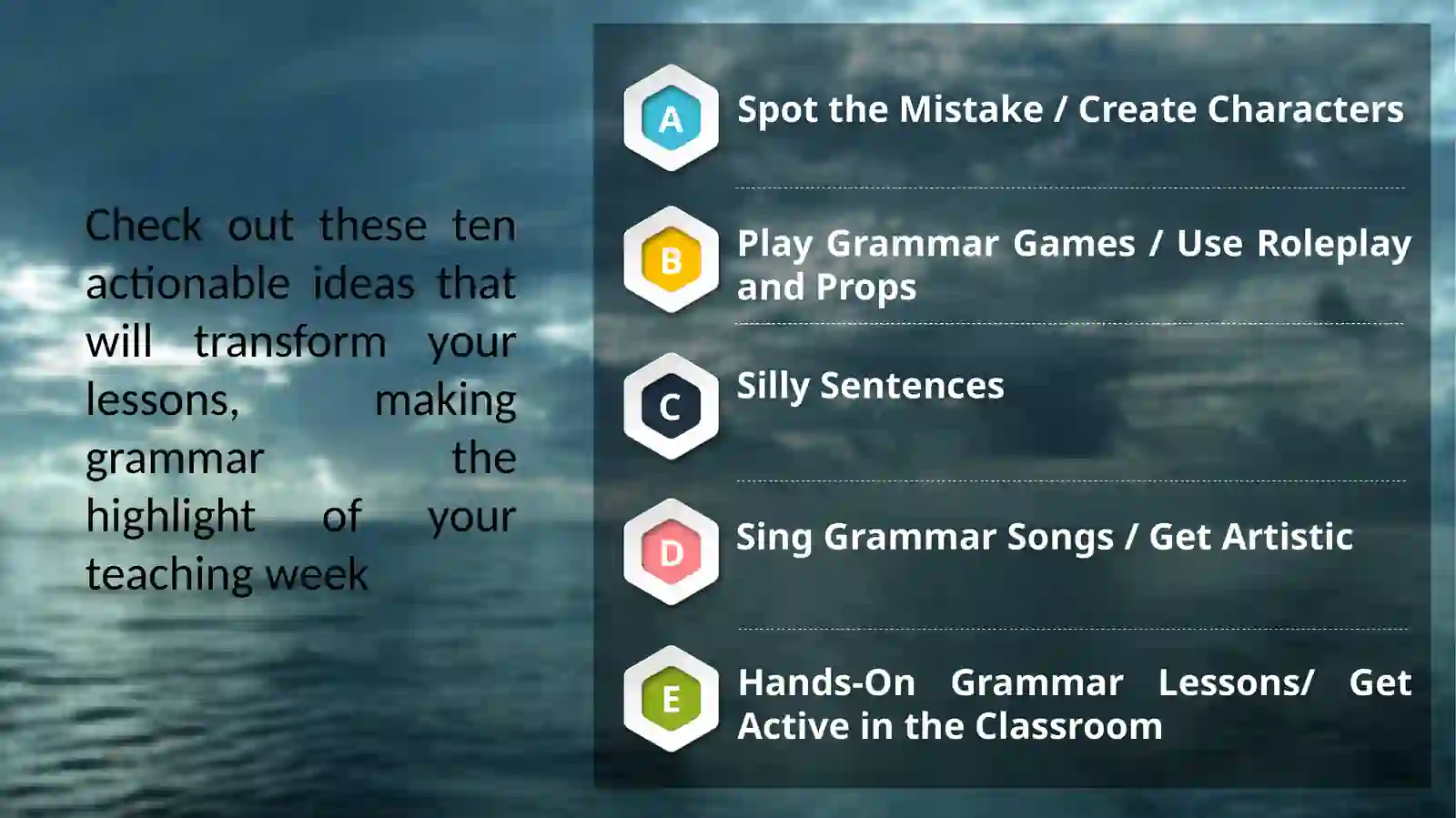 Check out these ten actionable ideas that will transform your lessons, making grammar the highlight of your teaching week

A
Spot the Mistake / Create Characters

B
Play Grammar Games / Use Roleplay and Props

C
Silly Sentences

D
Sing Grammar Songs / Get Artistic

E
Hands-On Grammar Lessons/ Get Active in the Classroom